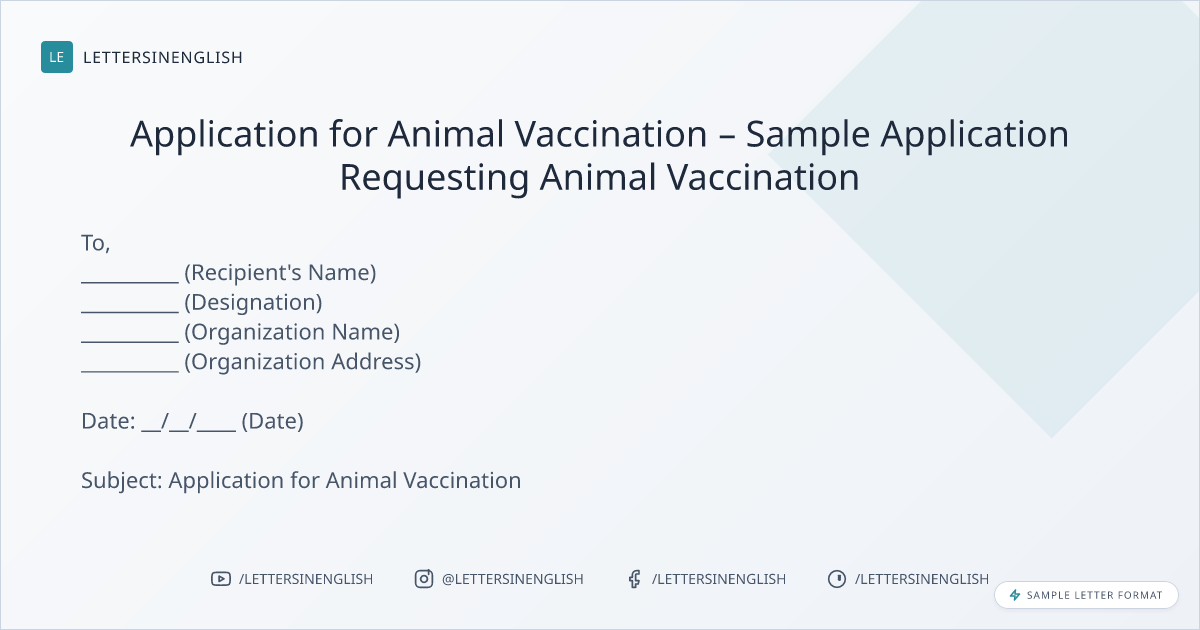 LE LETTERSINENGLISH

Application for Animal Vaccination – Sample Application Requesting Animal Vaccination

To,
__________ (Recipient's Name)
__________ (Designation)
__________ (Organization Name)
__________ (Organization Address)

Date: __/__/____ (Date)

Subject: Application for Animal Vaccination

/LETTERSINENGLISH @LETTERSINENGLISH /LETTERSINENGLISH /LETTERSINENGLISH

SAMPLE LETTER FORMAT